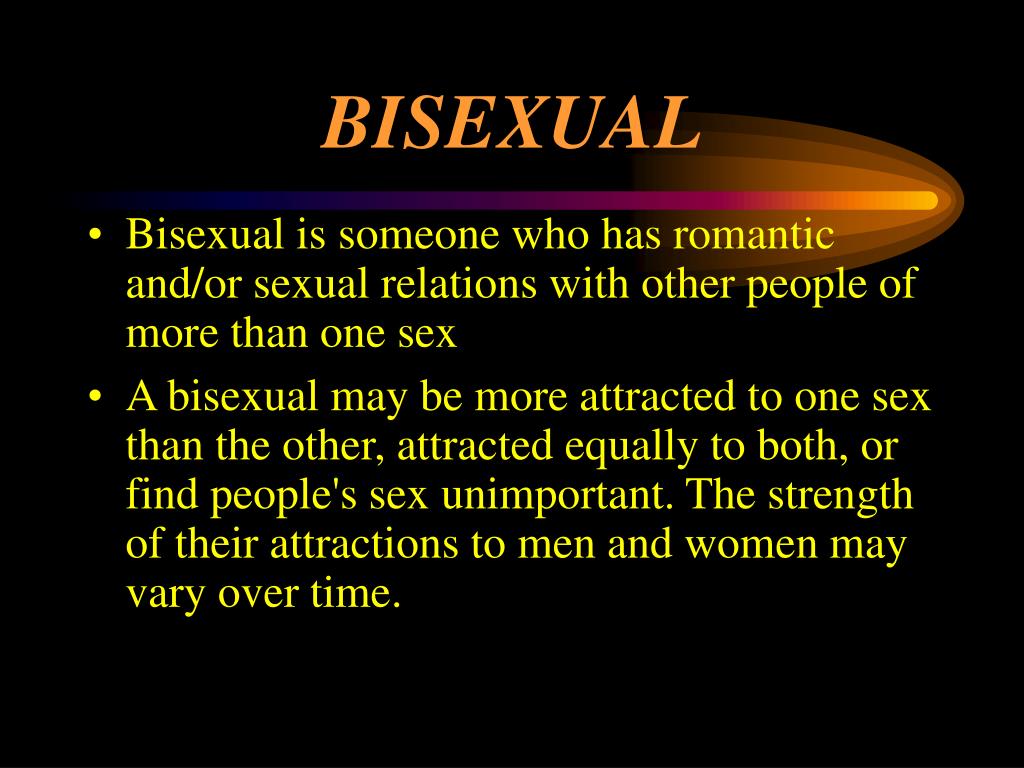 BISEXUAL

• Bisexual is someone who has romantic and/or sexual relations with other people of more than one sex

• A bisexual may be more attracted to one sex than the other, attracted equally to both, or find people's sex unimportant. The strength of their attractions to men and women may vary over time.